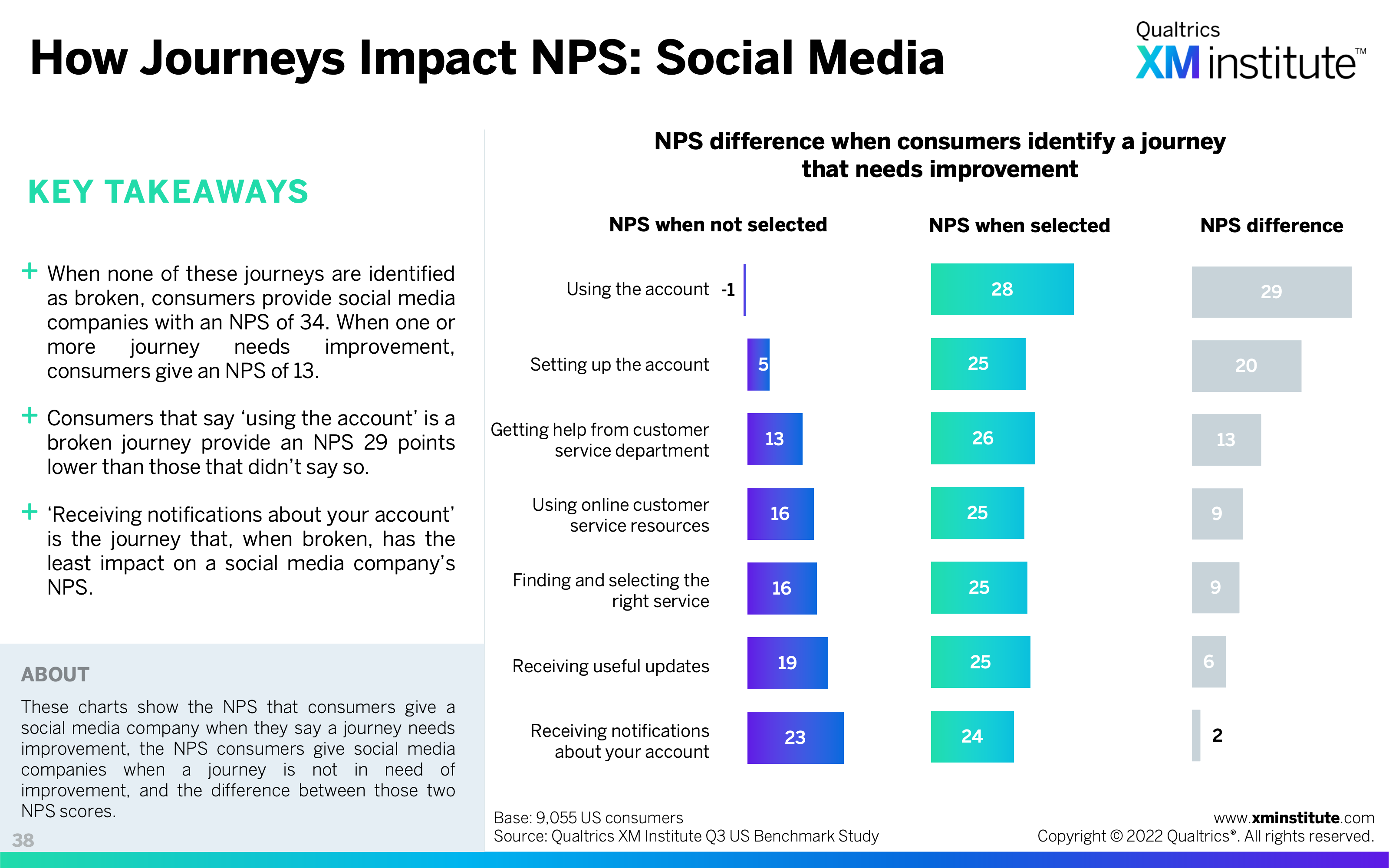 How Journeys Impact NPS: Social Media

Qualtrics XM institute™

KEY TAKEAWAYS

+ When none of these journeys are identified as broken, consumers provide social media companies with an NPS of 34. When one or more journey needs improvement, consumers give an NPS of 13.

+ Consumers that say 'using the account' is a broken journey provide an NPS 29 points lower than those that didn't say so.

+ 'Receiving notifications about your account' is the journey that, when broken, has the least impact on a social media company's NPS.

ABOUT

These charts show the NPS that consumers give a social media company when they say a journey needs improvement, the NPS consumers give social media companies when a journey is not in need of improvement, and the difference between those two NPS scores.

38

NPS difference when consumers identify a journey that needs improvement

| | NPS when not selected | NPS when selected | NPS difference |
|---|---|---|---|
| Using the account | -1 | 28 | 29 |
| Setting up the account | 5 | 25 | 20 |
| Getting help from customer service department | 13 | 26 | 13 |
| Using online customer service resources | 16 | 25 | 9 |
| Finding and selecting the right service | 16 | 25 | 9 |
| Receiving useful updates | 19 | 25 | 6 |
| Receiving notifications about your account | 23 | 24 | 2 |

Base: 9,055 US consumers
Source: Qualtrics XM Institute Q3 US Benchmark Study

www.xminstitute.com
Copyright © 2022 Qualtrics®. All rights reserved.